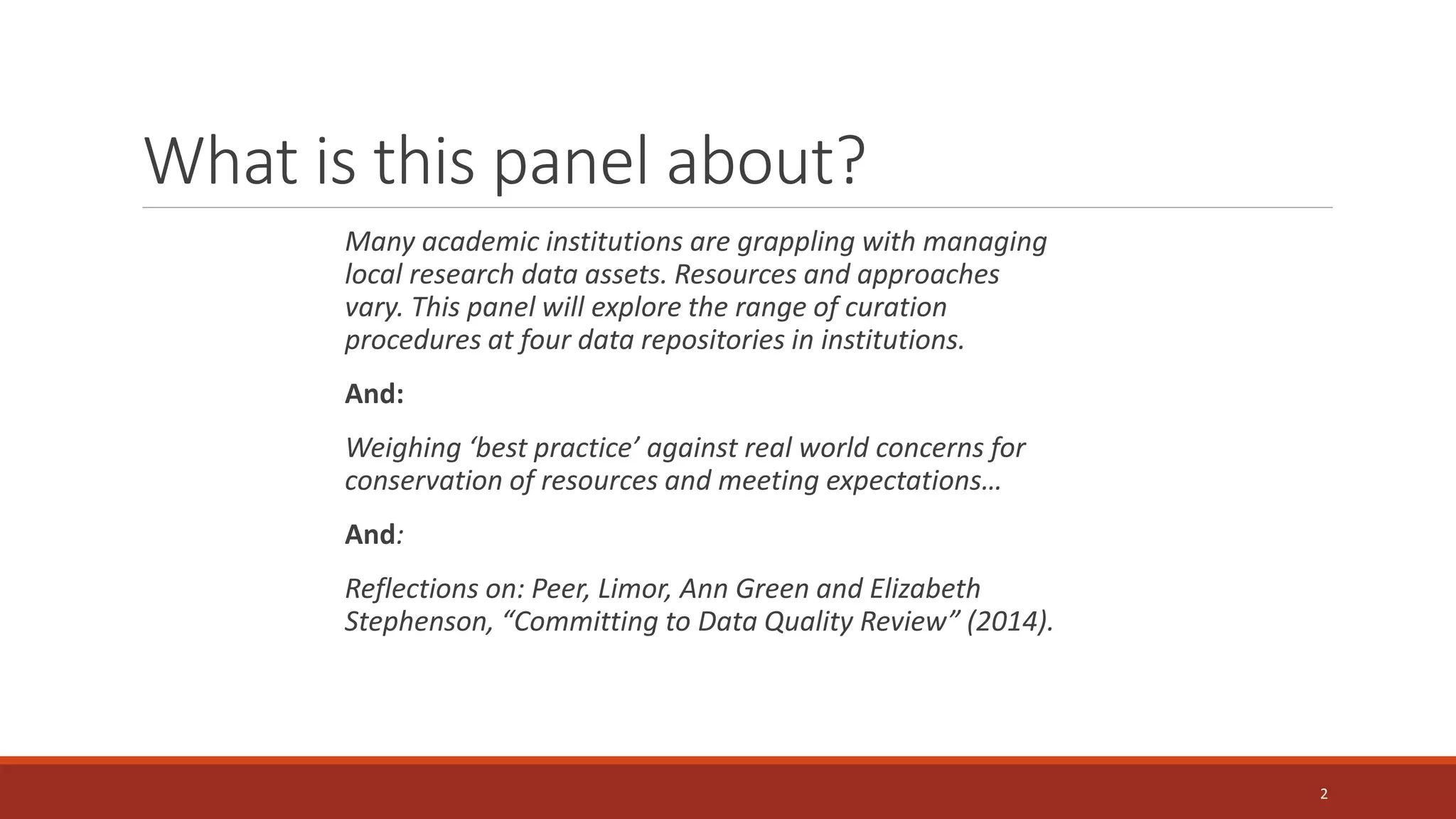 What is this panel about?

Many academic institutions are grappling with managing local research data assets. Resources and approaches vary. This panel will explore the range of curation procedures at four data repositories in institutions.

And:

Weighing ‘best practice’ against real world concerns for conservation of resources and meeting expectations…

And:

Reflections on: Peer, Limor, Ann Green and Elizabeth Stephenson, “Committing to Data Quality Review” (2014).

2